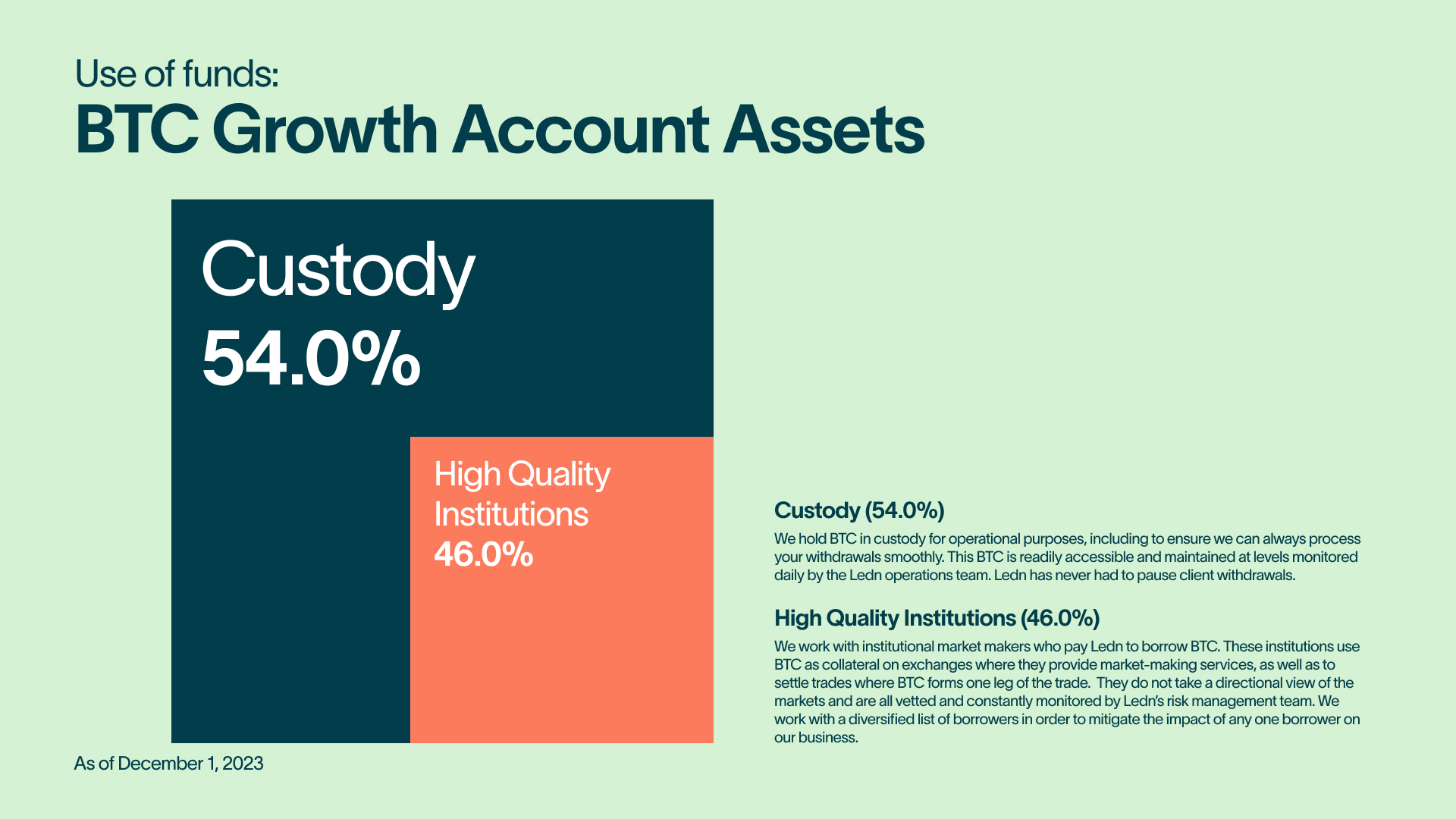 Use of funds:
BTC Growth Account Assets

Custody
54.0%

High Quality Institutions
46.0%

Custody (54.0%)
We hold BTC in custody for operational purposes, including to ensure we can always process your withdrawals smoothly. This BTC is readily accessible and maintained at levels monitored daily by the Ledn operations team. Ledn has never had to pause client withdrawals.

High Quality Institutions (46.0%)
We work with institutional market makers who pay Ledn to borrow BTC. These institutions use BTC as collateral on exchanges where they provide market-making services, as well as to settle trades where BTC forms one leg of the trade. They do not take a directional view of the markets and are all vetted and constantly monitored by Ledn's risk management team. We work with a diversified list of borrowers in order to mitigate the impact of any one borrower on our business.

As of December 1, 2023